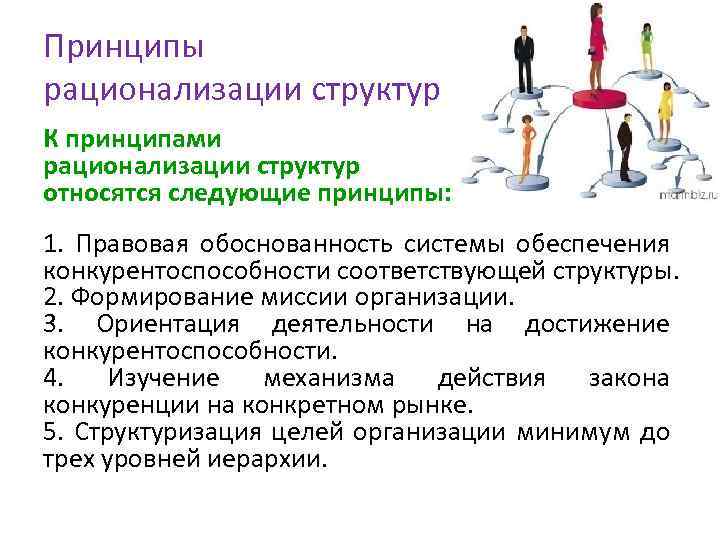 Принципы рационализации структур

К принципами рационализации структур относятся следующие принципы:

mainbiz.ru

1. Правовая обоснованность системы обеспечения конкурентоспособности соответствующей структуры.
2. Формирование миссии организации.
3. Ориентация деятельности на достижение конкурентоспособности.
4. Изучение механизма действия закона конкуренции на конкретном рынке.
5. Структуризация целей организации минимум до трех уровней иерархии.